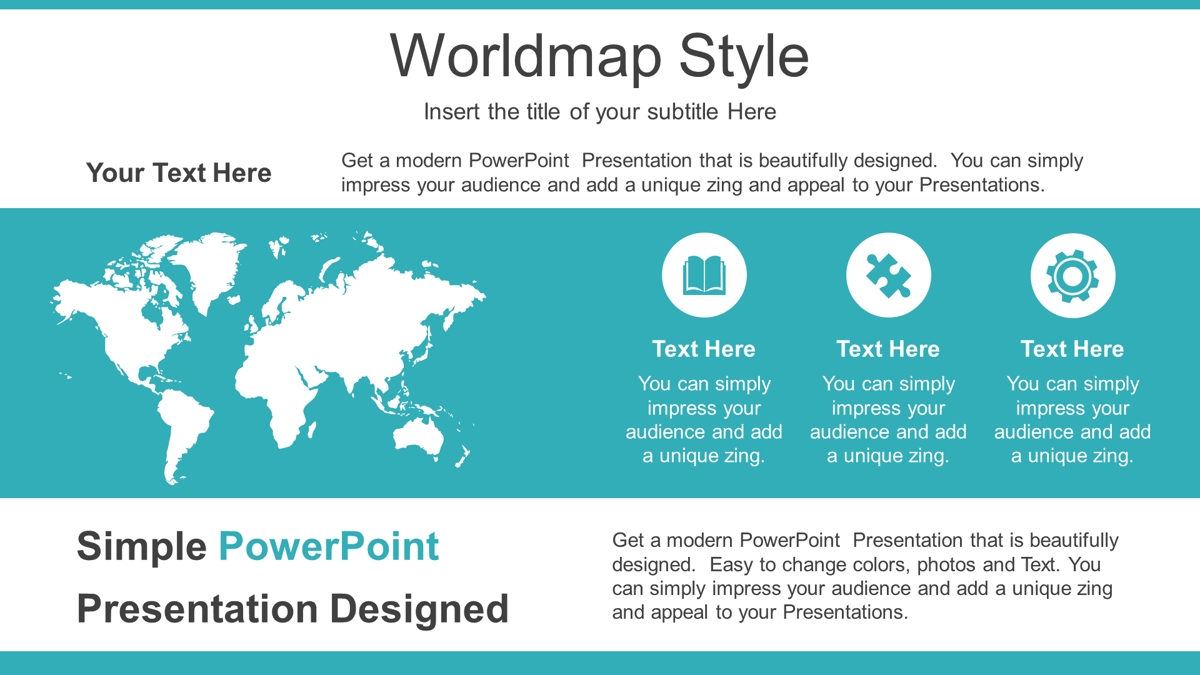 Worldmap Style

Insert the title of your subtitle Here

Your Text Here

Get a modern PowerPoint Presentation that is beautifully designed. You can simply impress your audience and add a unique zing and appeal to your Presentations.

Text Here

You can simply impress your audience and add a unique zing.

Text Here

You can simply impress your audience and add a unique zing.

Text Here

You can simply impress your audience and add a unique zing.

Simple PowerPoint Presentation Designed

Get a modern PowerPoint Presentation that is beautifully designed. Easy to change colors, photos and Text. You can simply impress your audience and add a unique zing and appeal to your Presentations.